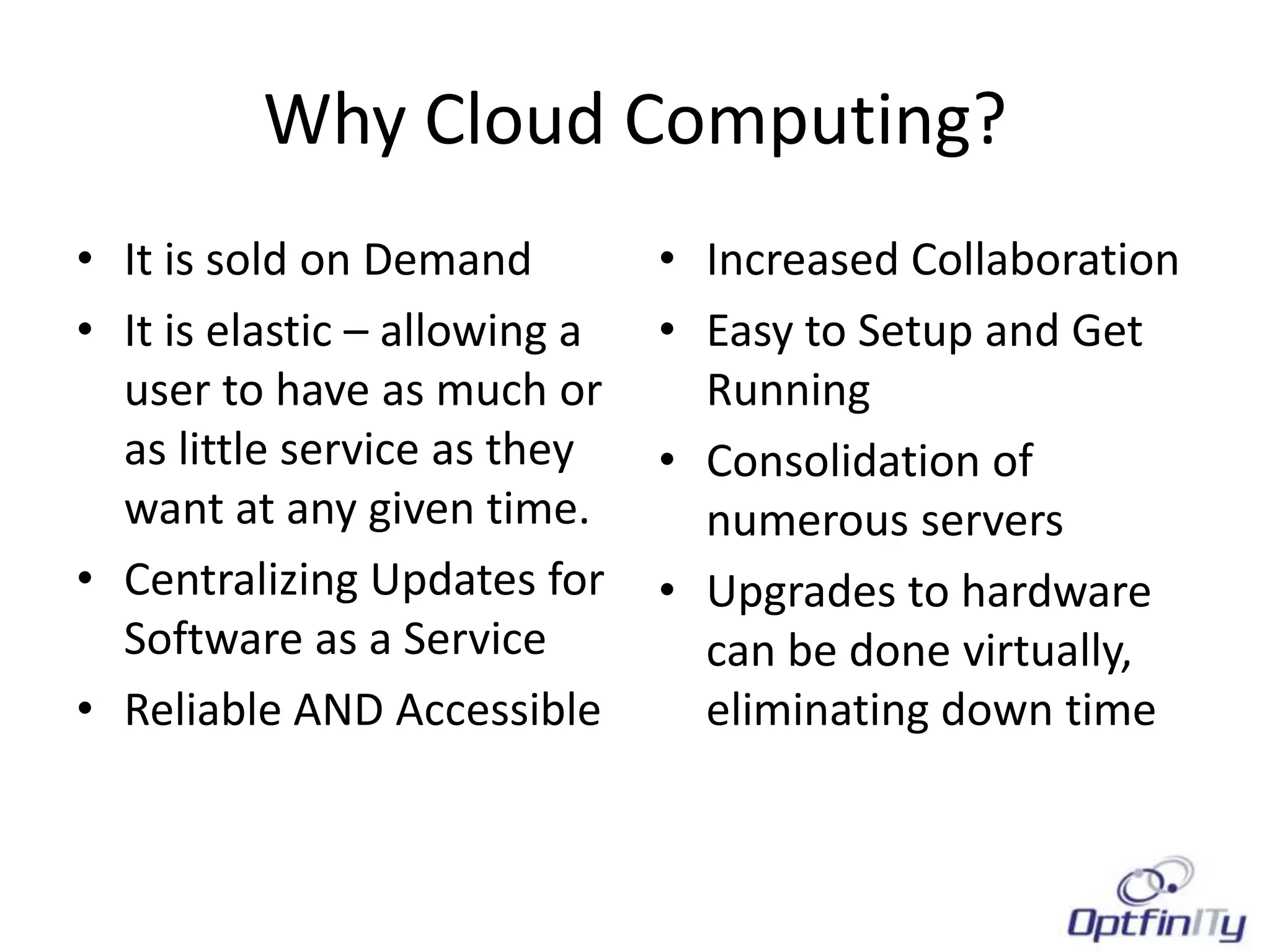 Why Cloud Computing?

• It is sold on Demand
• It is elastic – allowing a user to have as much or as little service as they want at any given time.
• Centralizing Updates for Software as a Service
• Reliable AND Accessible

• Increased Collaboration
• Easy to Setup and Get Running
• Consolidation of numerous servers
• Upgrades to hardware can be done virtually, eliminating down time

OptfinITy